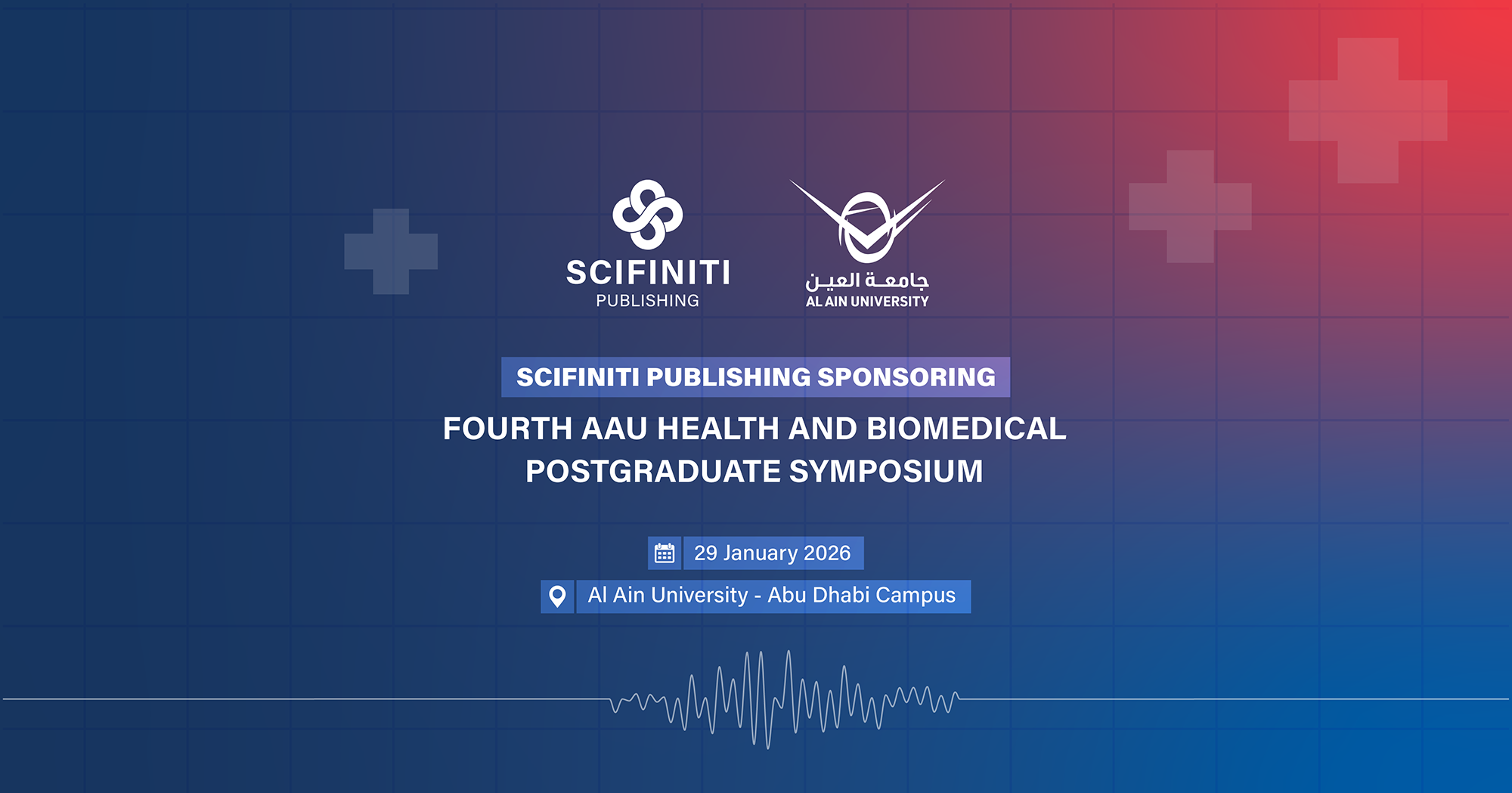 SCIFINITI
PUBLISHING

جامعة العين
AL AIN UNIVERSITY

SCIFINITI PUBLISHING SPONSORING

FOURTH AAU HEALTH AND BIOMEDICAL POSTGRADUATE SYMPOSIUM

29 January 2026

Al Ain University - Abu Dhabi Campus